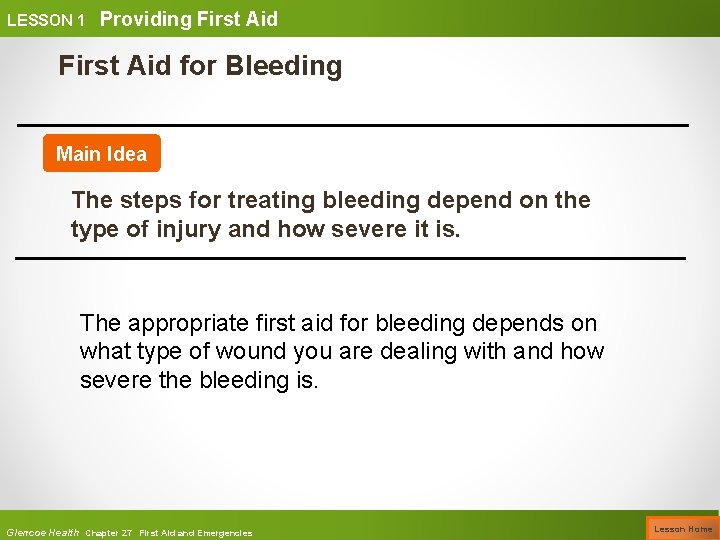 LESSON 1 Providing First Aid

First Aid for Bleeding

Main Idea

The steps for treating bleeding depend on the type of injury and how severe it is.

The appropriate first aid for bleeding depends on what type of wound you are dealing with and how severe the bleeding is.

Glencoe Health Chapter 27 First Aid and Emergencies

Lesson Home